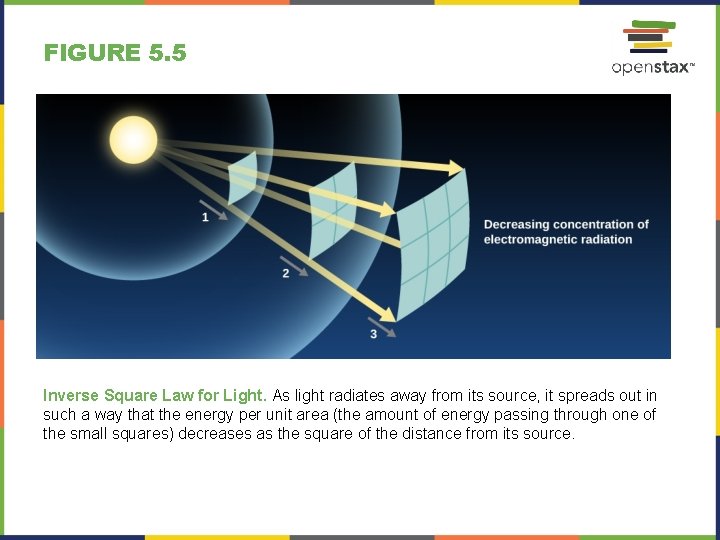 FIGURE 5.5

openstax™

1

2

3

Decreasing concentration of electromagnetic radiation

Inverse Square Law for Light. As light radiates away from its source, it spreads out in such a way that the energy per unit area (the amount of energy passing through one of the small squares) decreases as the square of the distance from its source.